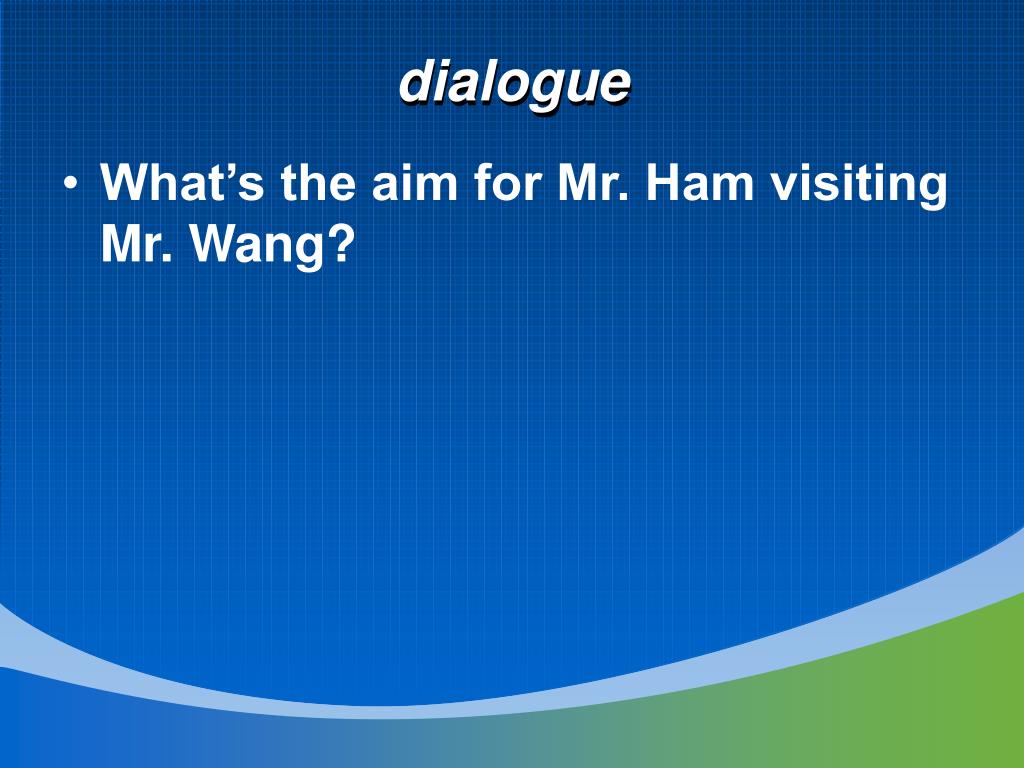 dialogue

• What’s the aim for Mr. Ham visiting Mr. Wang?